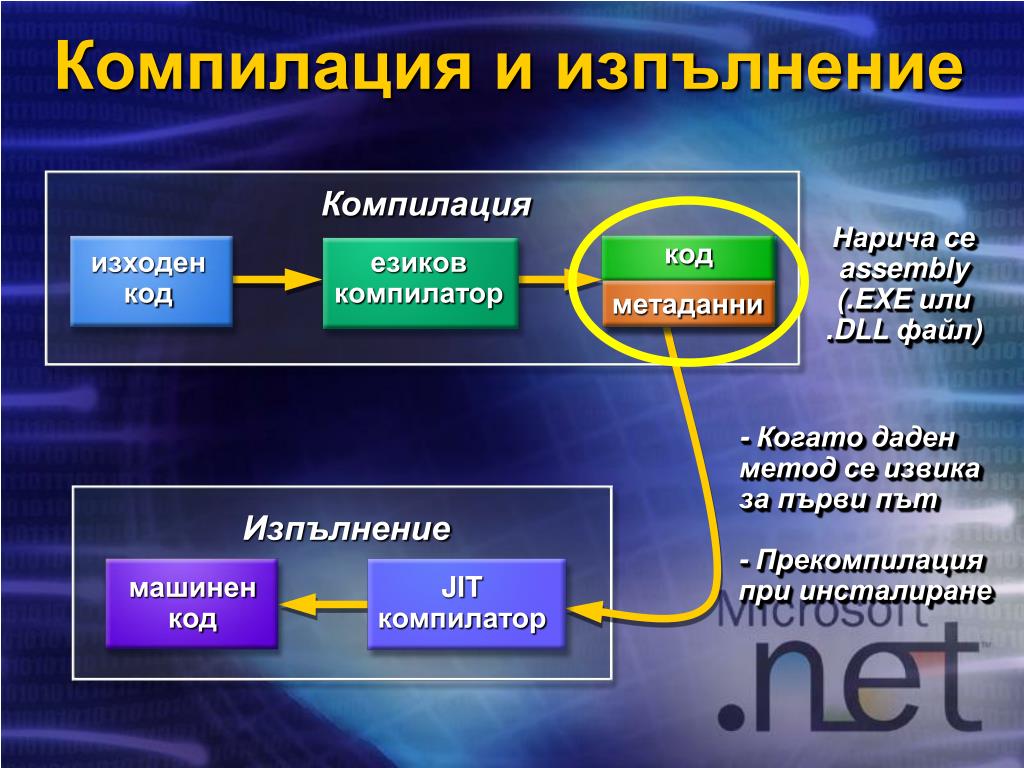 Компилация и изпълнение

Компилация

изходен код

езиков компилатор

код

метаданни

Нарича се assembly (.EXE или .DLL файл)

- Когато даден метод се извика за първи път

- Прекомпилация при инсталиране

Изпълнение

машинен код

JIT компилатор

Microsoft .net